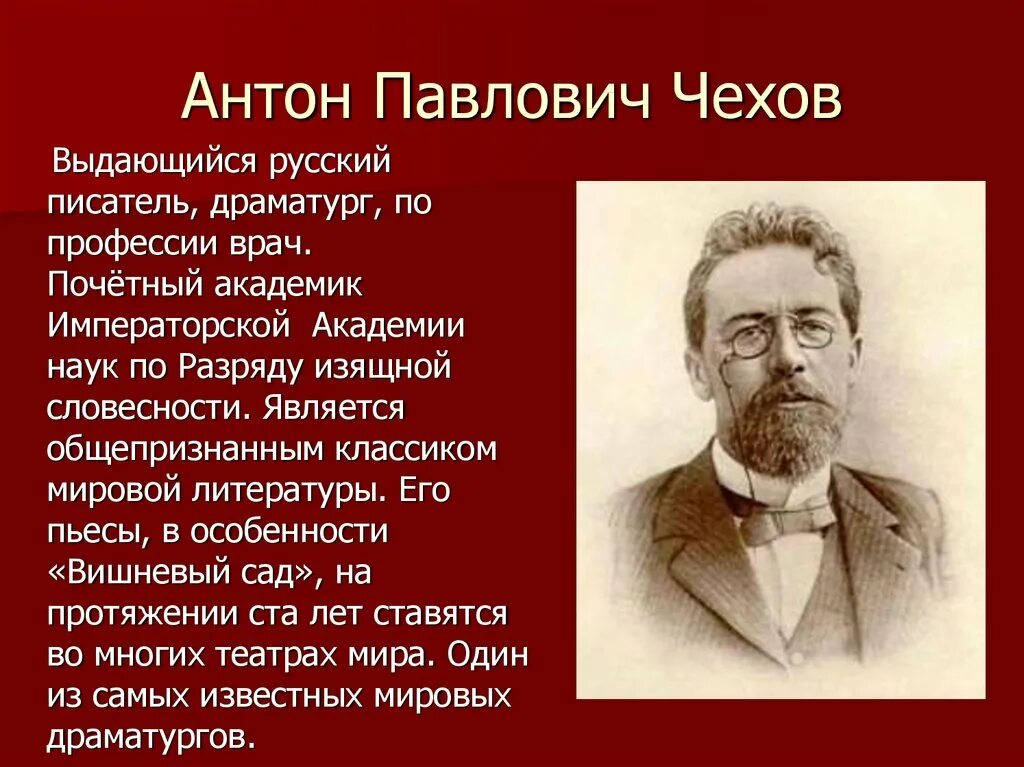 Антон Павлович Чехов

Выдающийся русский писатель, драматург, по профессии врач. Почётный академик Императорской Академии наук по Разряду изящной словесности. Является общепризнанным классиком мировой литературы. Его пьесы, в особенности «Вишневый сад», на протяжении ста лет ставятся во многих театрах мира. Один из самых известных мировых драматургов.